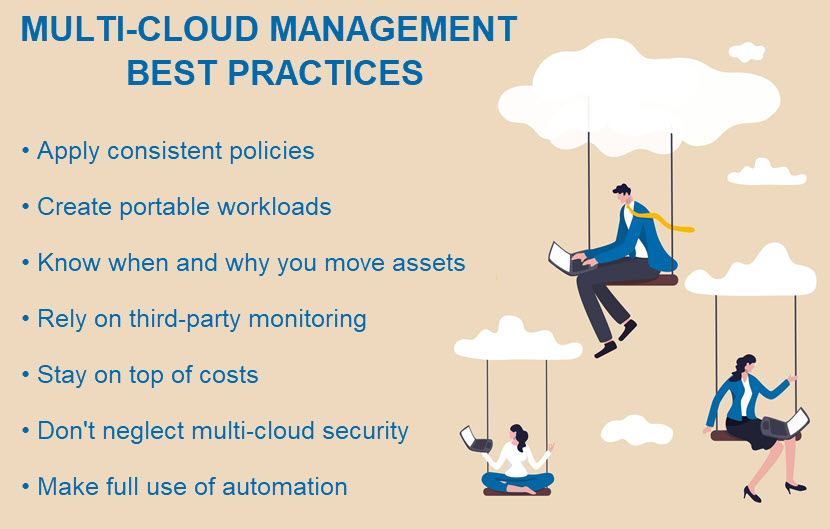 MULTI-CLOUD MANAGEMENT BEST PRACTICES

• Apply consistent policies

• Create portable workloads

• Know when and why you move assets

• Rely on third-party monitoring

• Stay on top of costs

• Don't neglect multi-cloud security

• Make full use of automation